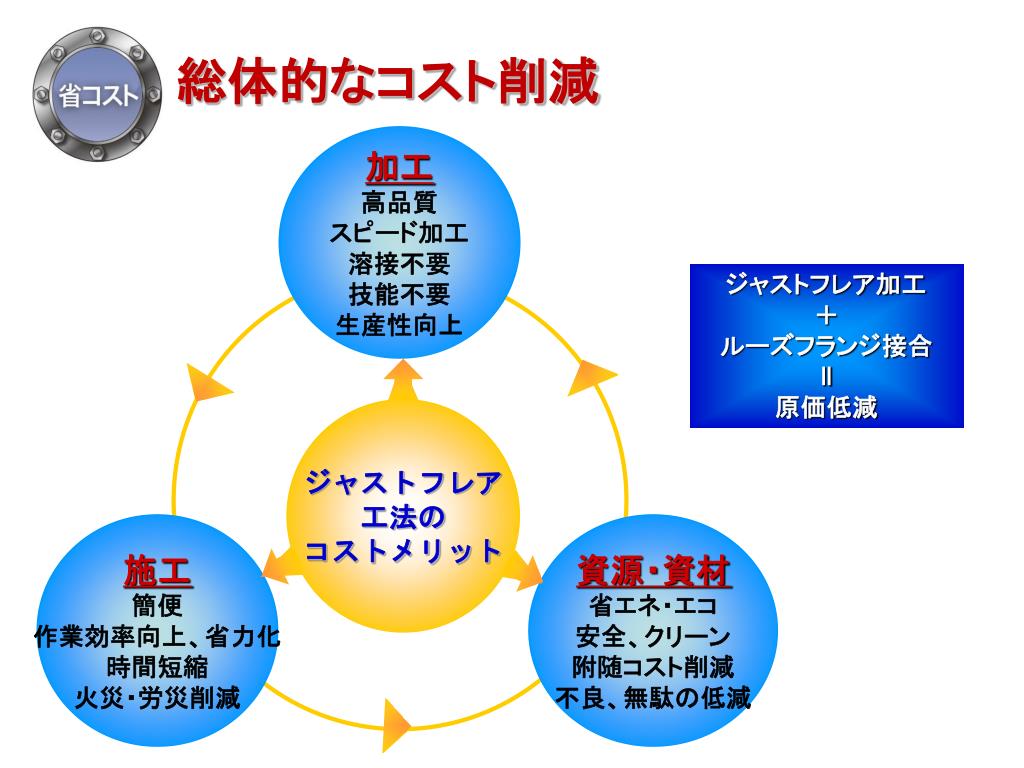 省コスト

総体的なコスト削減

加工
高品質
スピード加工
溶接不要
技能不要
生産性向上

ジャストフレア加工
＋
ルーズフランジ接合
＝
原価低減

ジャストフレア
工法の
コストメリット

施工
簡便
作業効率向上、省力化
時間短縮
火災・労災削減

資源・資材
省エネ・エコ
安全、クリーン
附随コスト削減
不良、無駄の低減